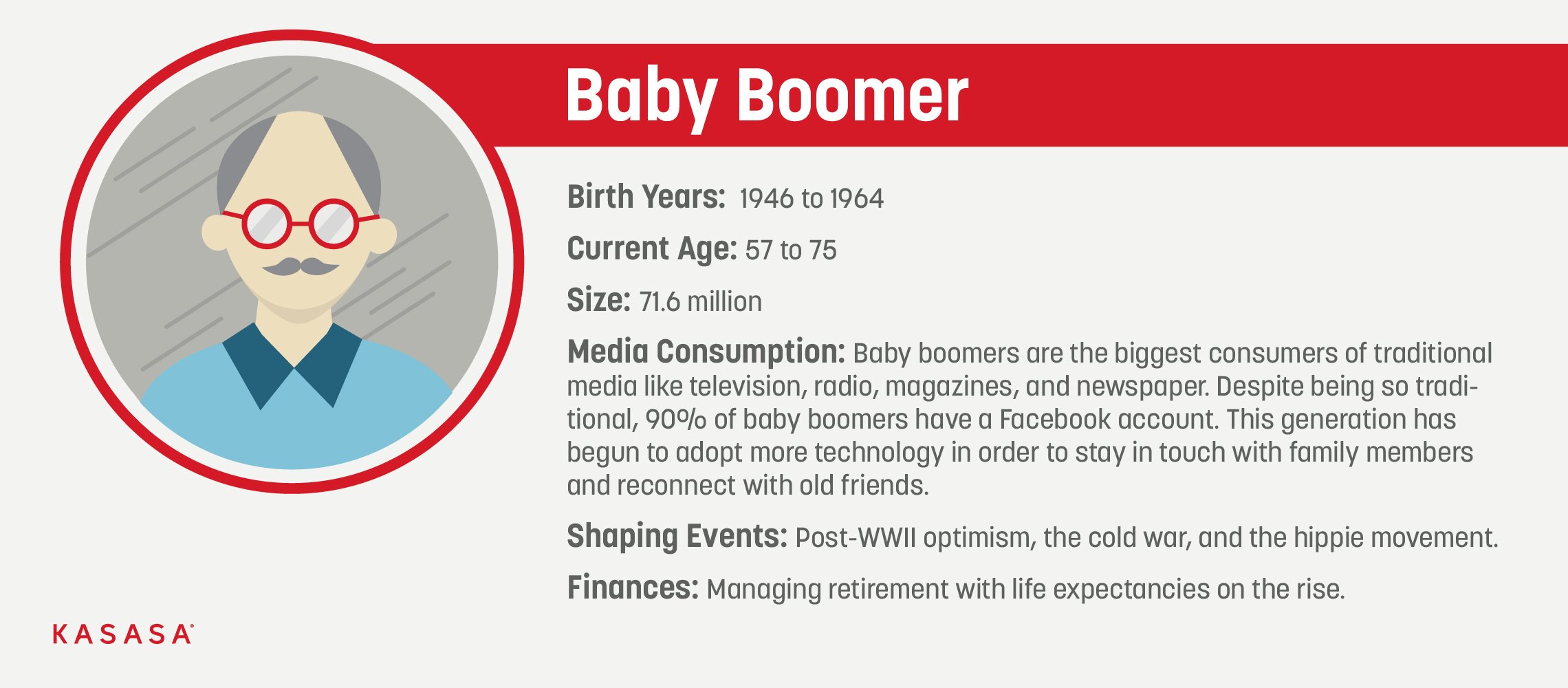 Baby Boomer

Birth Years: 1946 to 1964

Current Age: 57 to 75

Size: 71.6 million

Media Consumption: Baby boomers are the biggest consumers of traditional media like television, radio, magazines, and newspaper. Despite being so traditional, 90% of baby boomers have a Facebook account. This generation has begun to adopt more technology in order to stay in touch with family members and reconnect with old friends.

Shaping Events: Post-WWII optimism, the cold war, and the hippie movement.

Finances: Managing retirement with life expectancies on the rise.

KASASA